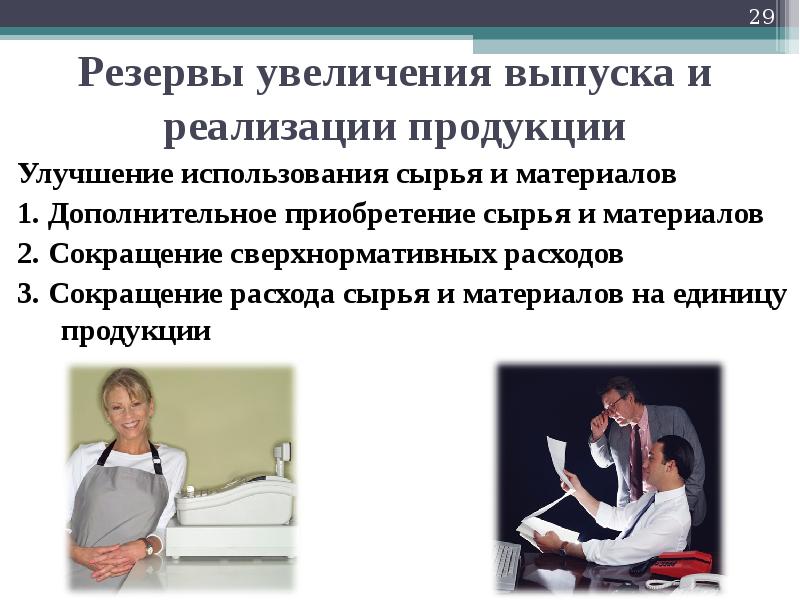 29

Резервы увеличения выпуска и реализации продукции

Улучшение использования сырья и материалов

1. Дополнительное приобретение сырья и материалов

2. Сокращение сверхнормативных расходов

3. Сокращение расхода сырья и материалов на единицу продукции